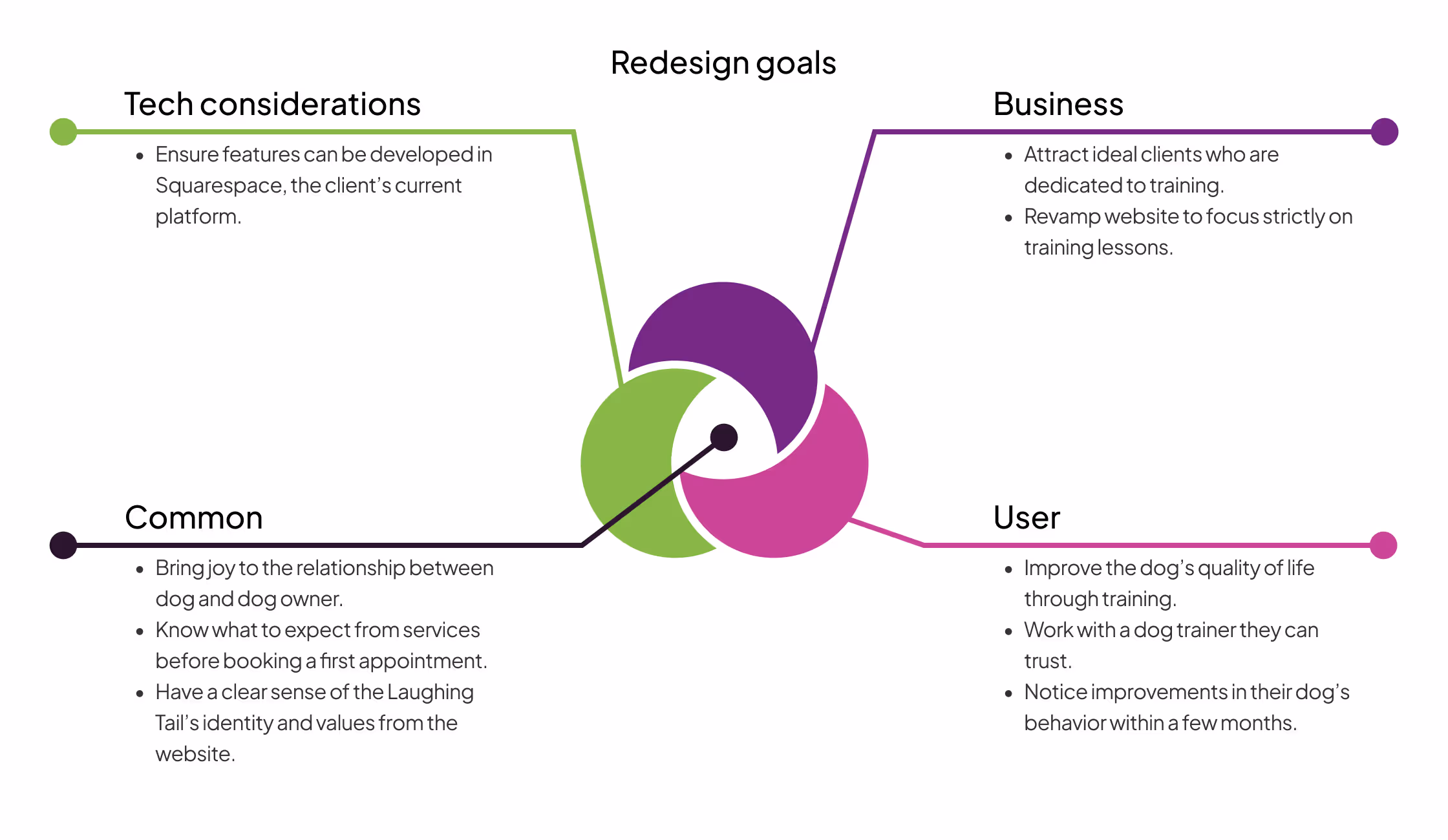 Redesign goals

Tech considerations

- Ensure features can be developed in Squarespace, the client's current platform.

Business

- Attract ideal clients who are dedicated to training.
- Revamp website to focus strictly on training lessons.

Common

- Bring joy to the relationship between dog and dog owner.
- Know what to expect from services before booking a first appointment.
- Have a clear sense of the Laughing Tail's identity and values from the website.

User

- Improve the dog's quality of life through training.
- Work with a dog trainer they can trust.
- Notice improvements in their dog's behavior within a few months.